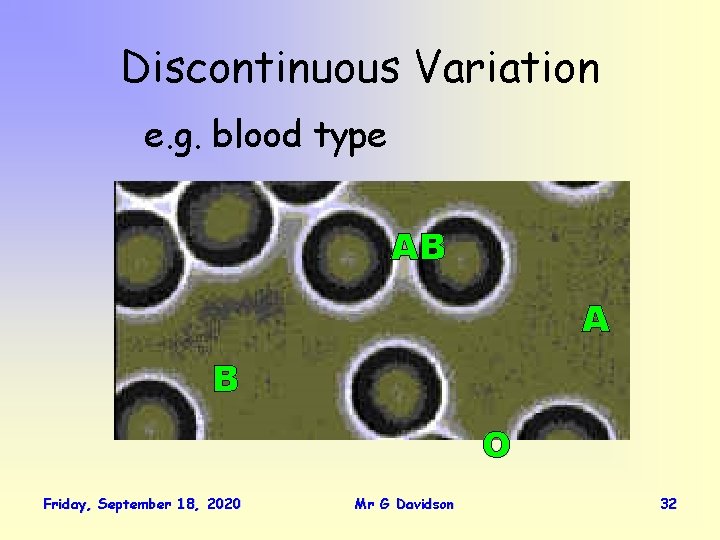 Discontinuous Variation

e.g. blood type

AB

A

B

O

Friday, September 18, 2020

Mr G Davidson

32